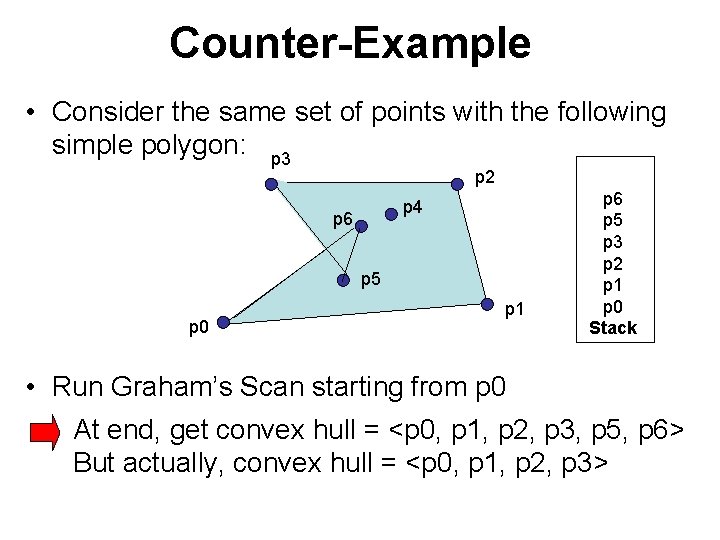 Counter-Example

• Consider the same set of points with the following simple polygon:

p3
p2
p6
p4
p5
p1
p0

p6
p5
p3
p2
p1
p0
Stack

• Run Graham's Scan starting from p0

At end, get convex hull = <p0, p1, p2, p3, p5, p6>
But actually, convex hull = <p0, p1, p2, p3>